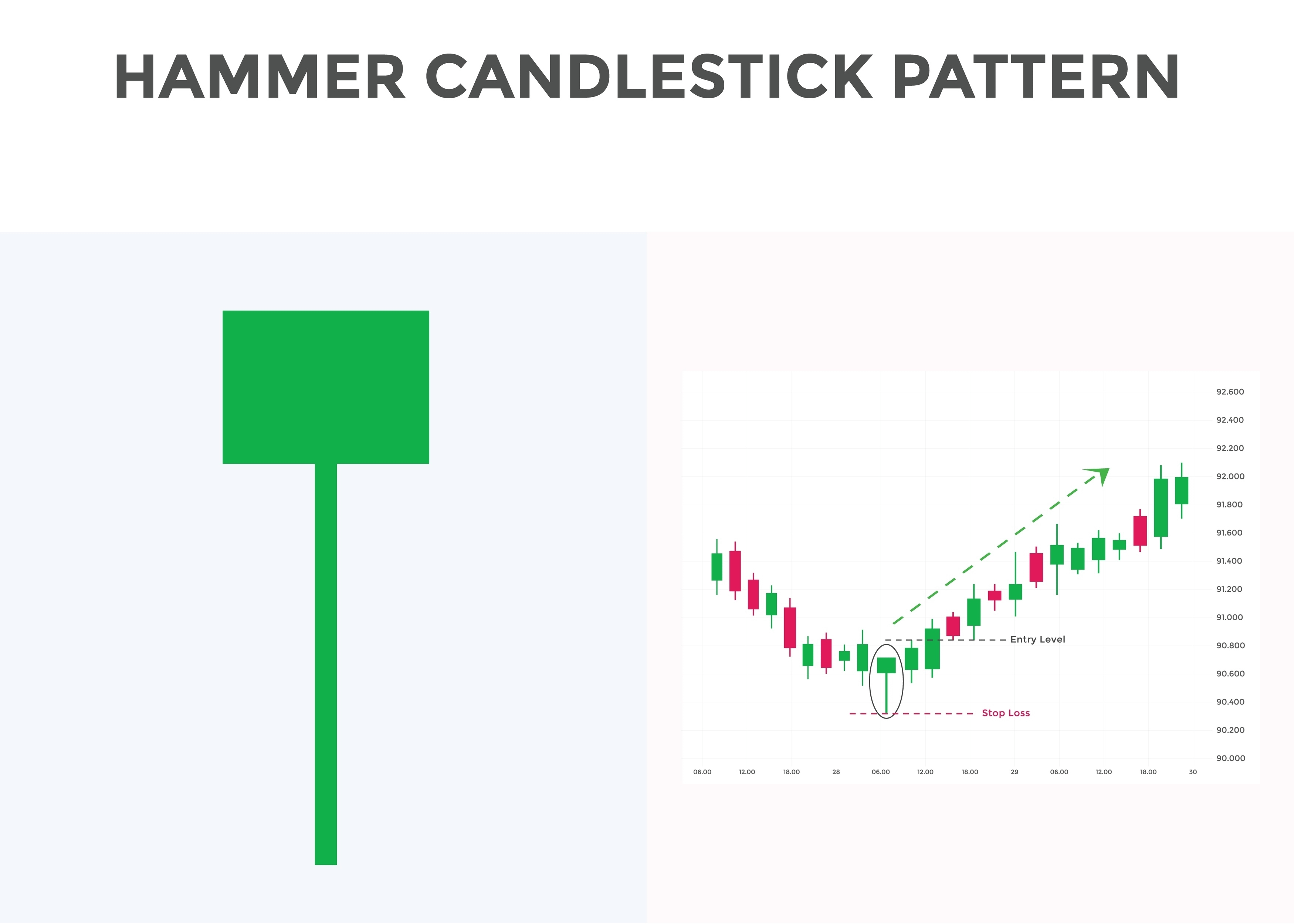 HAMMER CANDLESTICK PATTERN

92.600
92.400
92.200
92.000
91.800
91.600
91.400
91.200
91.000
90.800
90.600
90.400
90.200
90.000

Entry Level

Stop Loss

06.00 12.00 18.00 28 06.00 12.00 18.00 29 06.00 12.00 18.00 30